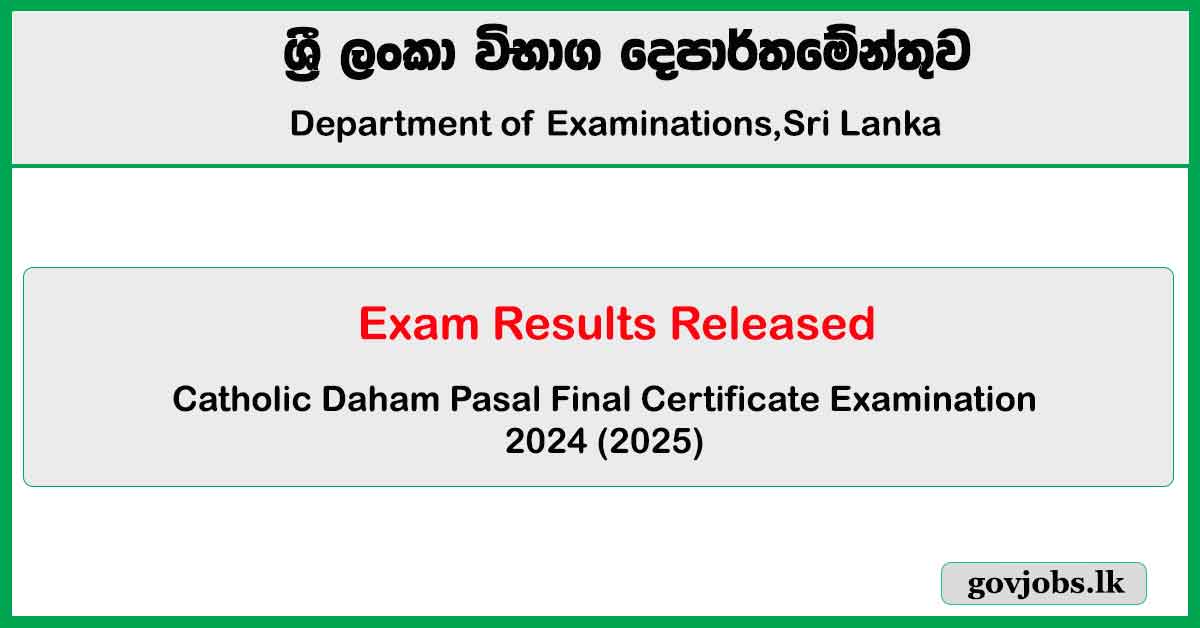 ශ්‍රී ලංකා විභාග දෙපාර්තමේන්තුව

Department of Examinations,Sri Lanka

Exam Results Released

Catholic Daham Pasal Final Certificate Examination 2024 (2025)

govjobs.lk